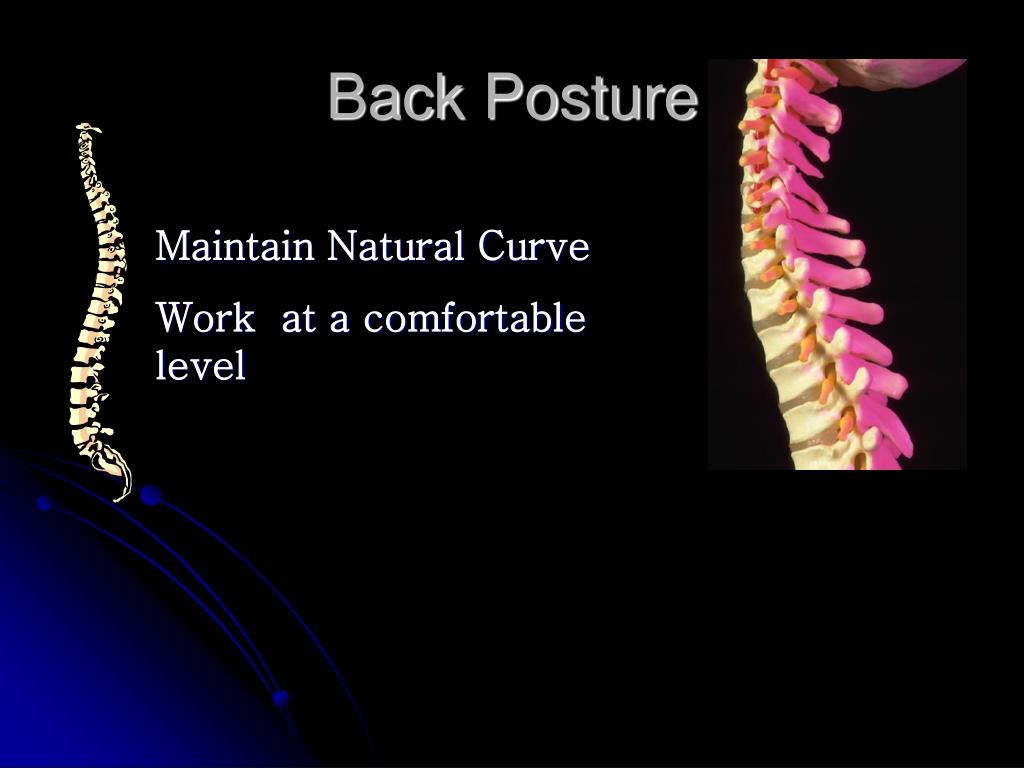 Back Posture

Maintain Natural Curve

Work at a comfortable level